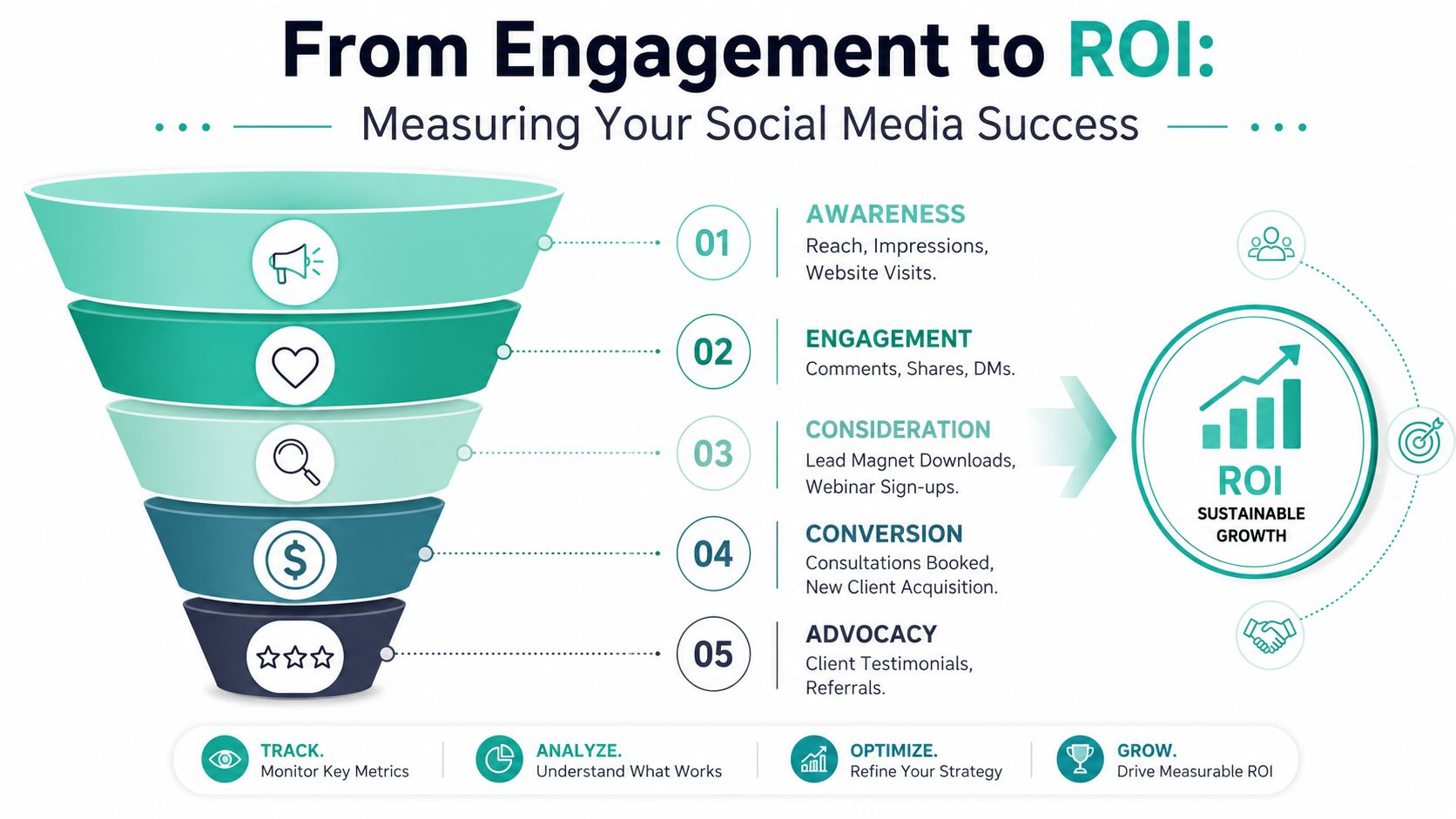 From Engagement to ROI:

Measuring Your Social Media Success

01
AWARENESS
Reach, Impressions, Website Visits.

02
ENGAGEMENT
Comments, Shares, DMs.

03
CONSIDERATION
Lead Magnet Downloads, Webinar Sign-ups.

04
CONVERSION
Consultations Booked, New Client Acquisition.

05
ADVOCACY
Client Testimonials, Referrals.

ROI
SUSTAINABLE GROWTH

TRACK.
Monitor Key Metrics

ANALYZE.
Understand What Works

OPTIMIZE.
Refine Your Strategy

GROW.
Drive Measurable ROI